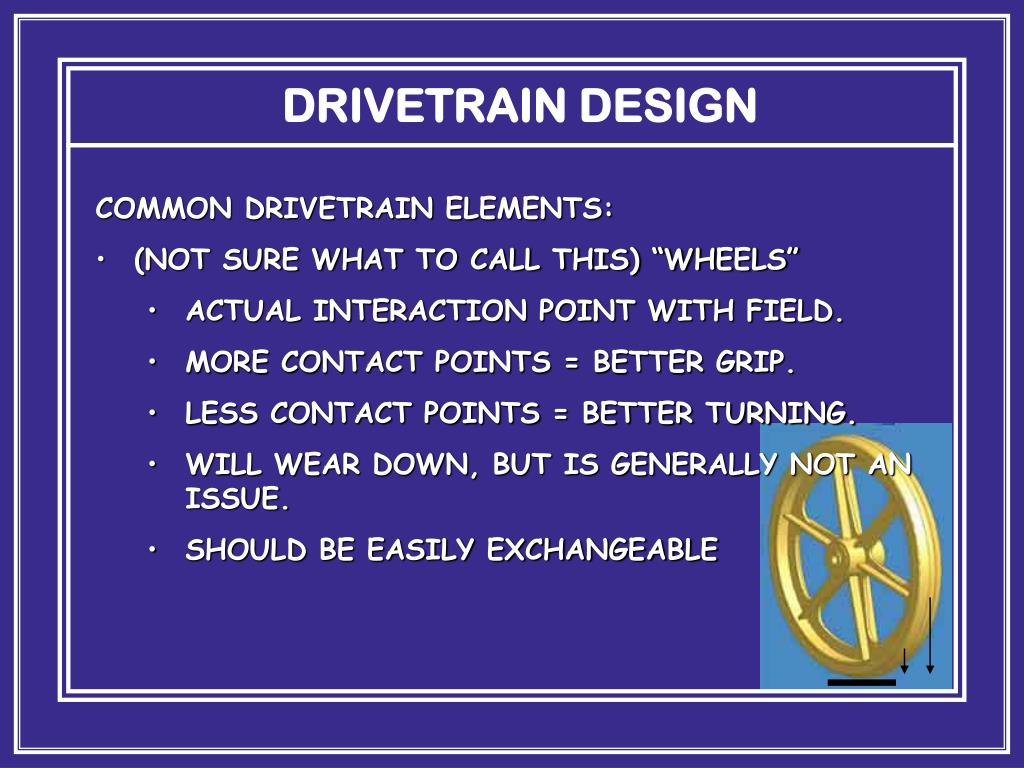 DRIVETRAIN DESIGN

COMMON DRIVETRAIN ELEMENTS:

• (NOT SURE WHAT TO CALL THIS) “WHEELS”
  • ACTUAL INTERACTION POINT WITH FIELD.
  • MORE CONTACT POINTS = BETTER GRIP.
  • LESS CONTACT POINTS = BETTER TURNING.
  • WILL WEAR DOWN, BUT IS GENERALLY NOT AN ISSUE.
  • SHOULD BE EASILY EXCHANGEABLE